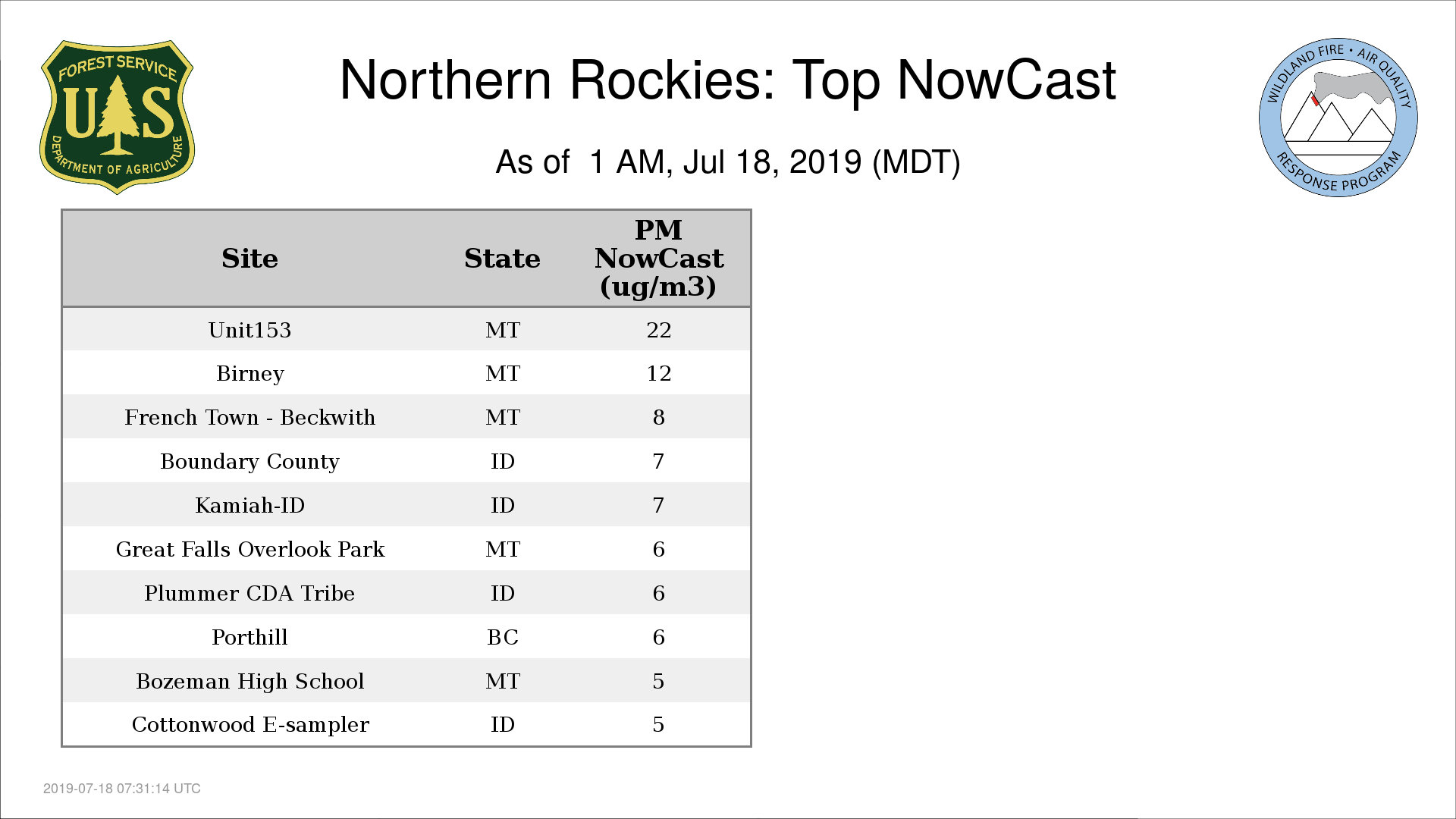 FOREST SERVICE
US
DEPARTMENT OF AGRICULTURE

Northern Rockies: Top NowCast

As of 1 AM, Jul 18, 2019 (MDT)

WILDLAND FIRE • AIR QUALITY
RESPONSE PROGRAM

| Site | State | PM NowCast (ug/m3) |
|---|---|---|
| Unit153 | MT | 22 |
| Birney | MT | 12 |
| French Town - Beckwith | MT | 8 |
| Boundary County | ID | 7 |
| Kamiah-ID | ID | 7 |
| Great Falls Overlook Park | MT | 6 |
| Plummer CDA Tribe | ID | 6 |
| Porthill | BC | 6 |
| Bozeman High School | MT | 5 |
| Cottonwood E-sampler | ID | 5 |

2019-07-18 07:31:14 UTC